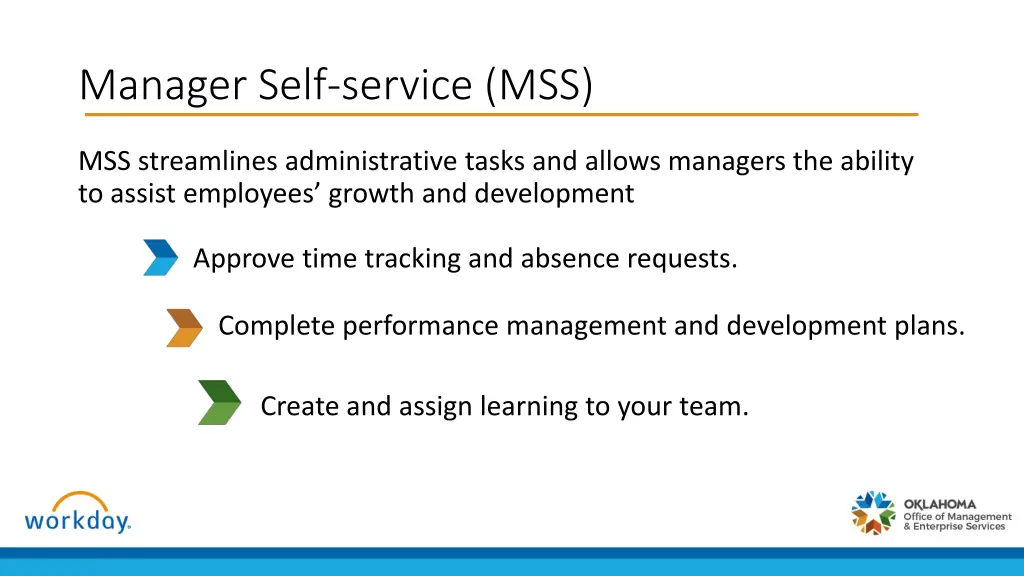 Manager Self-service (MSS)

MSS streamlines administrative tasks and allows managers the ability to assist employees’ growth and development

Approve time tracking and absence requests.

Complete performance management and development plans.

Create and assign learning to your team.

workday.

OKLAHOMA
Office of Management & Enterprise Services